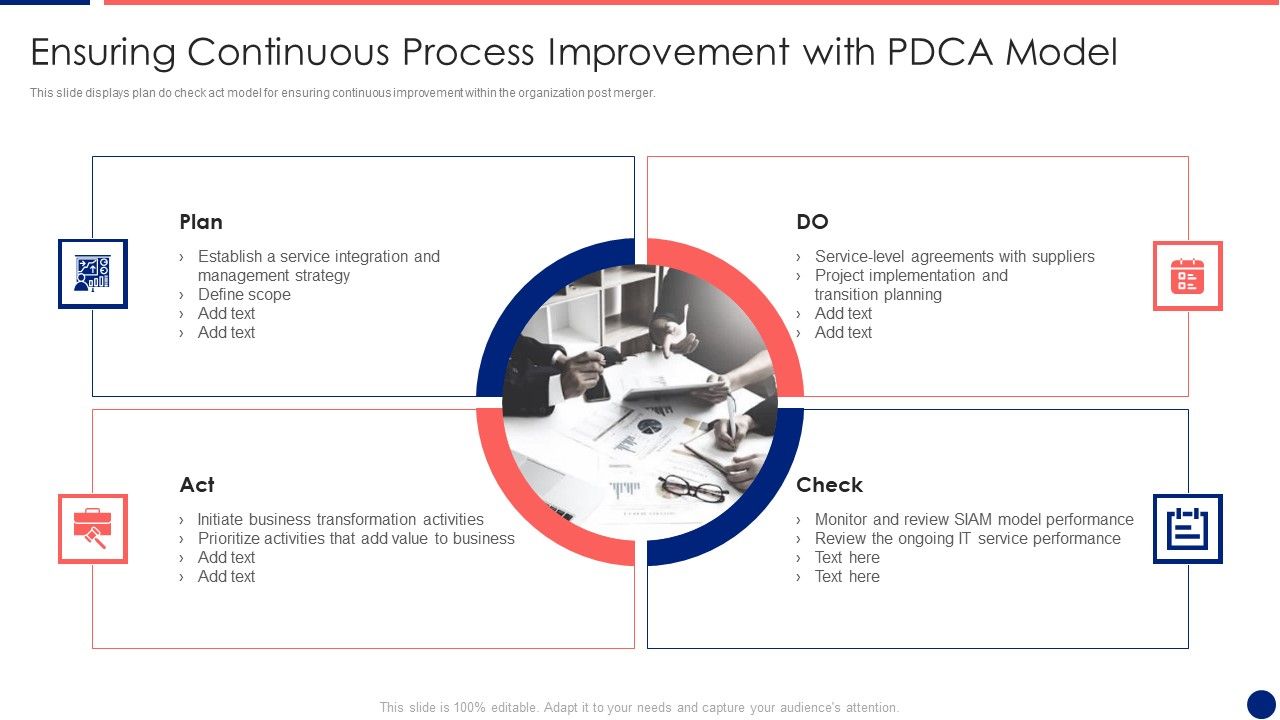 Ensuring Continuous Process Improvement with PDCA Model

This slide displays plan do check act model for ensuring continuous improvement within the organization post merger.

Plan

› Establish a service integration and management strategy
› Define scope
› Add text
› Add text

DO

› Service-level agreements with suppliers
› Project implementation and transition planning
› Add text
› Add text

Act

› Initiate business transformation activities
› Prioritize activities that add value to business
› Add text
› Add text

Check

› Monitor and review SIAM model performance
› Review the ongoing IT service performance
› Text here
› Text here

This slide is 100% editable. Adapt it to your needs and capture your audience's attention.